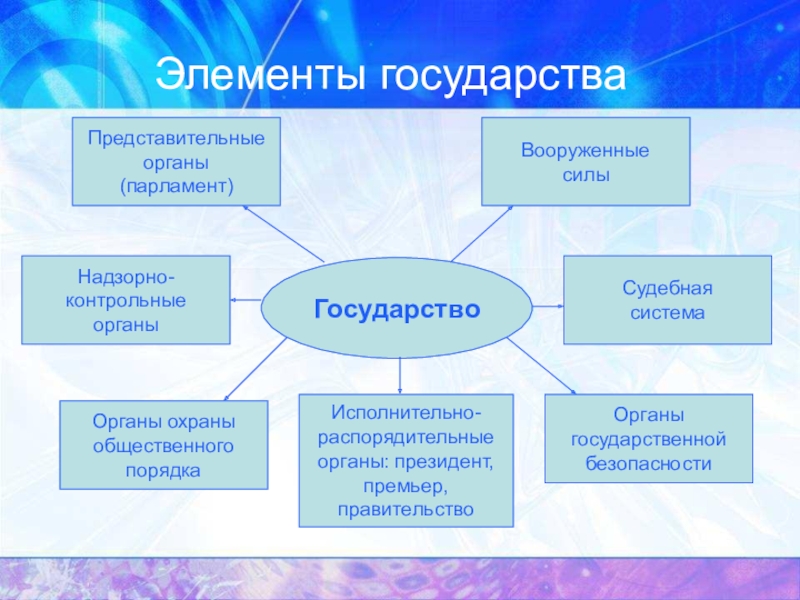 Элементы государства

Представительные органы (парламент)

Вооруженные силы

Надзорно-контрольные органы

Государство

Судебная система

Органы охраны общественного порядка

Исполнительно-распорядительные органы: президент, премьер, правительство

Органы государственной безопасности